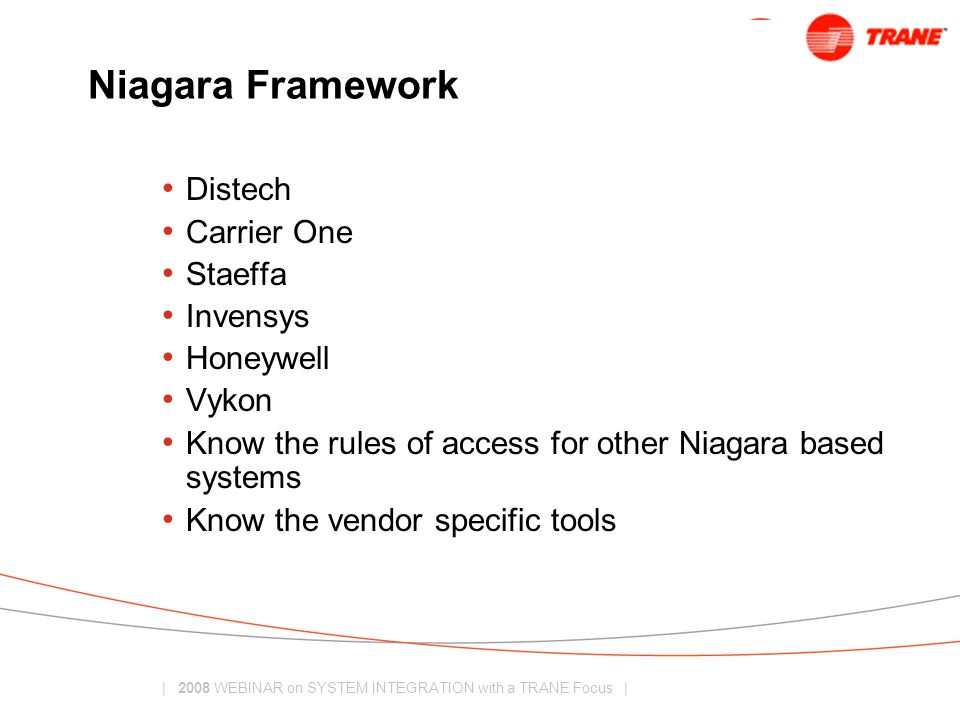 TRANE

Niagara Framework

• Distech
• Carrier One
• Staeffa
• Invensys
• Honeywell
• Vykon
• Know the rules of access for other Niagara based systems
• Know the vendor specific tools

| 2008 WEBINAR on SYSTEM INTEGRATION with a TRANE Focus |